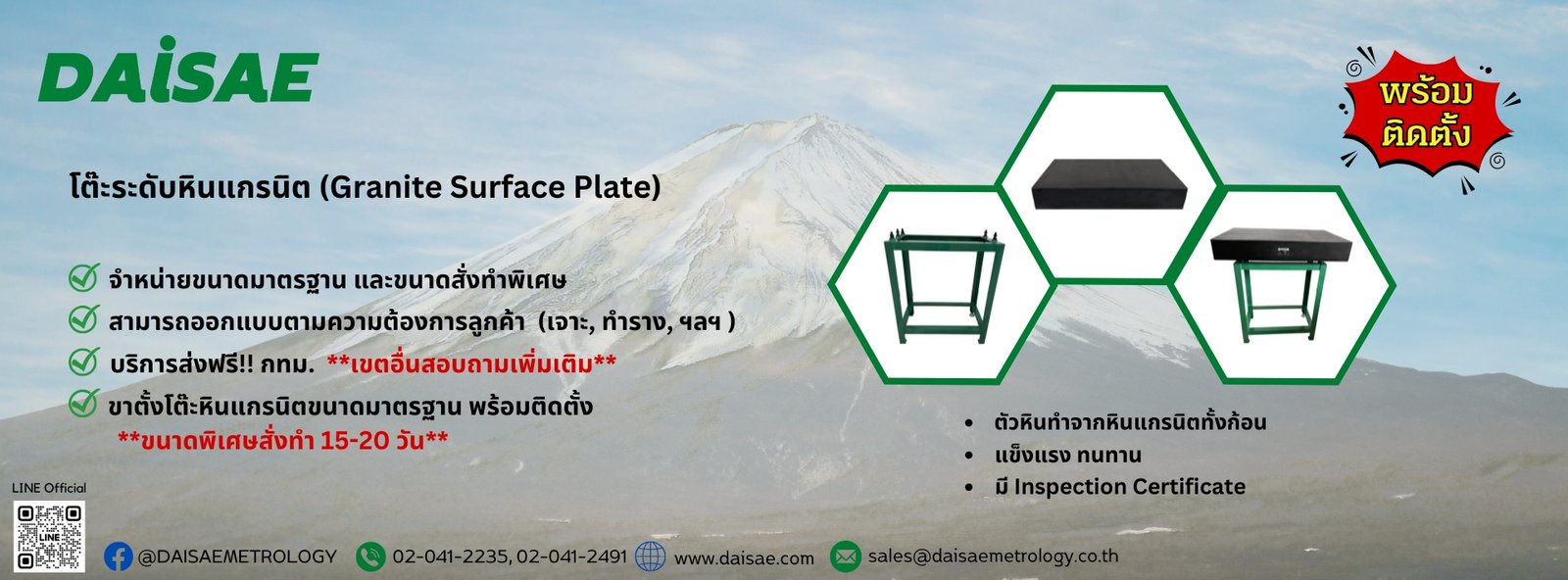 DAiSAE

พร้อม ติดตั้ง

โต๊ะระดับหินแกรนิต (Granite Surface Plate)

จำหน่ายขนาดมาตรฐาน และขนาดสั่งทำพิเศษ
สามารถออกแบบตามความต้องการลูกค้า (เจาะ, ทำราง, ฯลฯ )
บริการส่งฟรี!! กทม. **เขตอื่นสอบถามเพิ่มเติม**
ขาตั้งโต๊ะหินแกรนิตขนาดมาตรฐาน พร้อมติดตั้ง
**ขนาดพิเศษสั่งทำ 15-20 วัน**

• ตัวหินทำจากหินแกรนิตทั้งก้อน
• แข็งแรง ทนทาน
• มี Inspection Certificate

LINE Official

LINE

@DAISAEMETROLOGY 02-041-2235, 02-041-2491 www.daisae.com sales@daisaemetrology.co.th